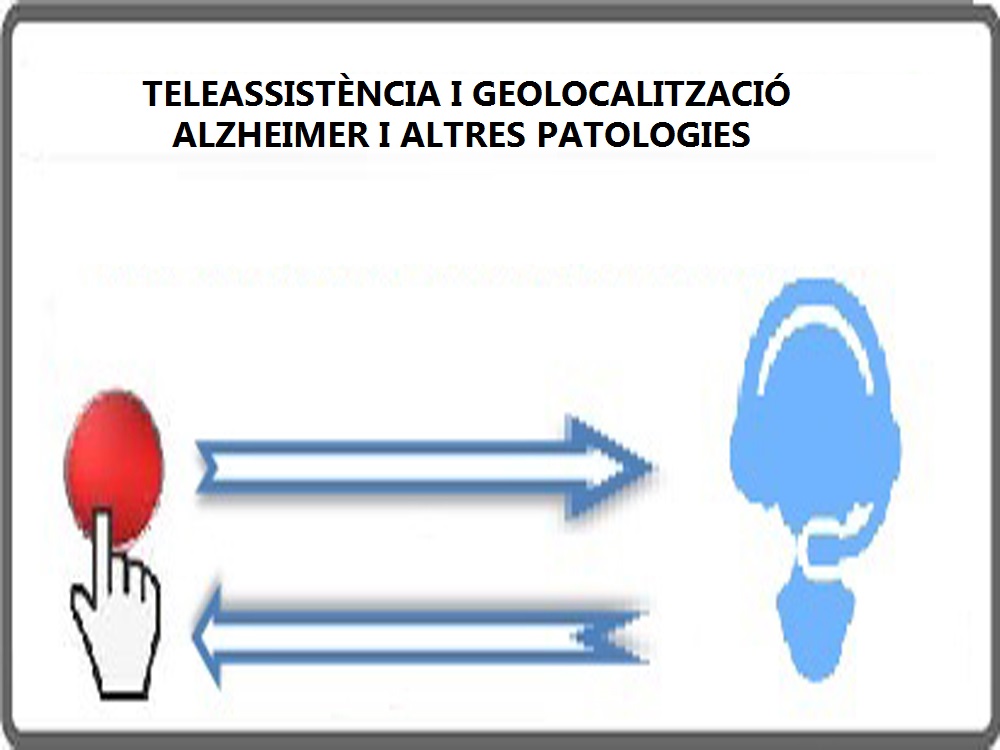 TELEASSISTÈNCIA I GEOLOCALITZACIÓ
ALZHEIMER I ALTRES PATOLOGIES